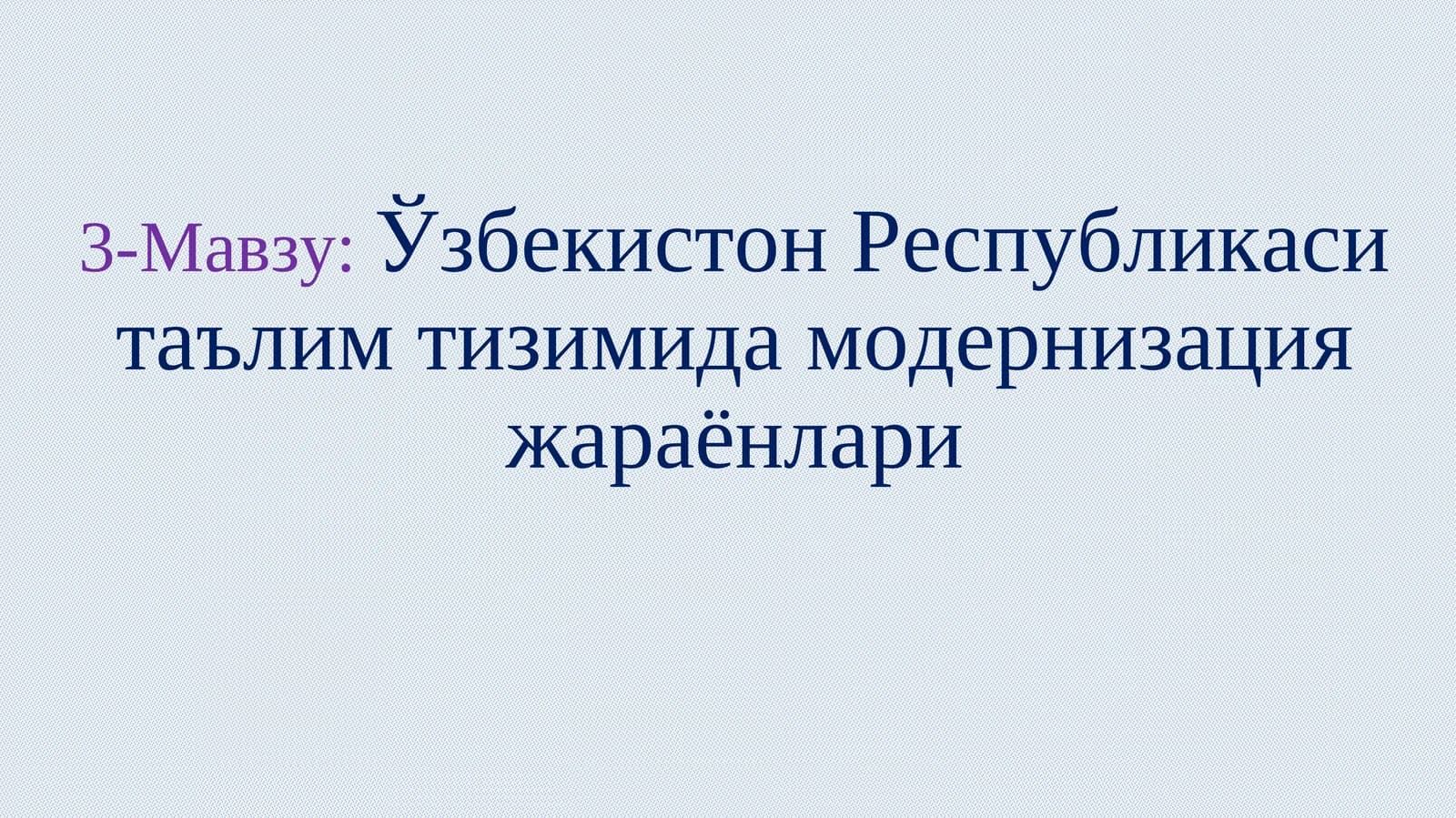 3-Мавзу: Ўзбекистон Республикаси таълим тизимида модернизация жараёнлари